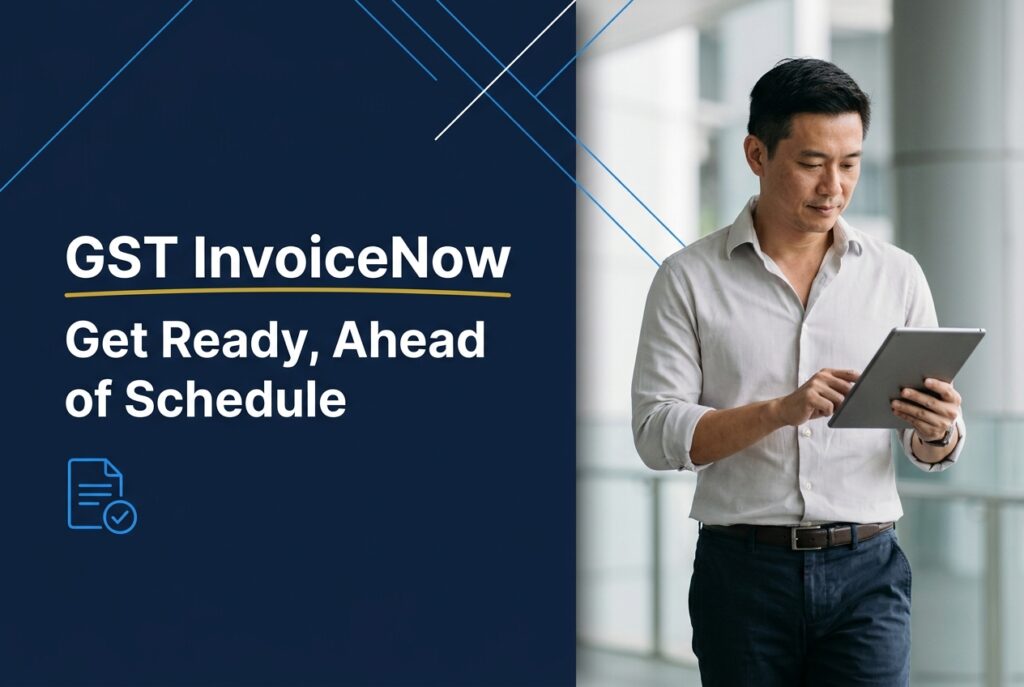 GST InvoiceNow

Get Ready, Ahead of Schedule